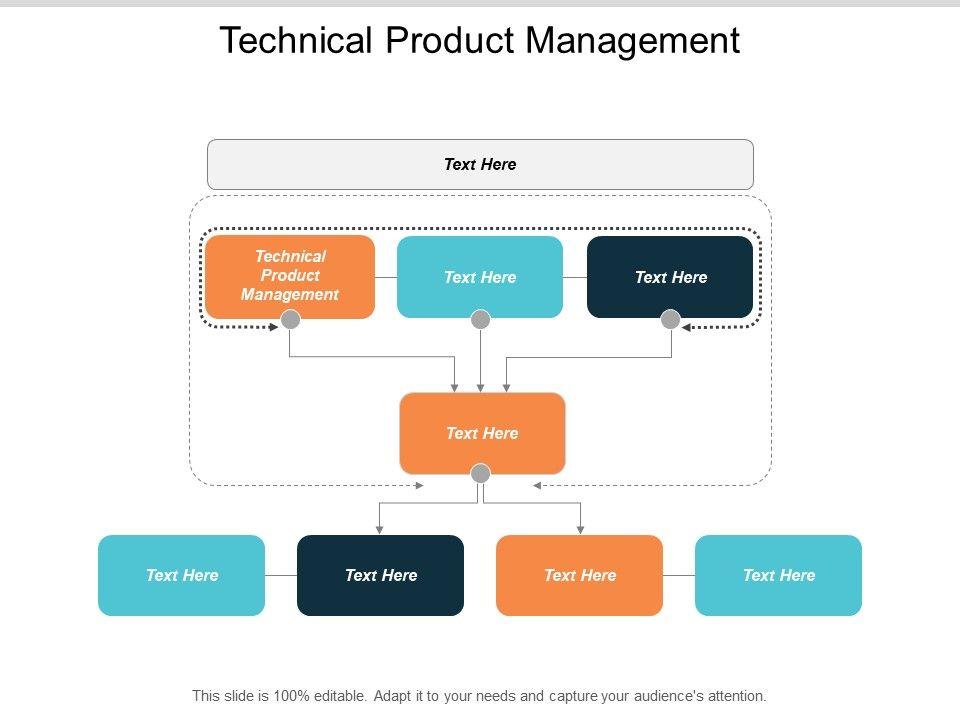 Technical Product Management

Text Here

Technical Product Management

Text Here

Text Here

Text Here

Text Here

Text Here

Text Here

Text Here

This slide is 100% editable. Adapt it to your needs and capture your audience's attention.